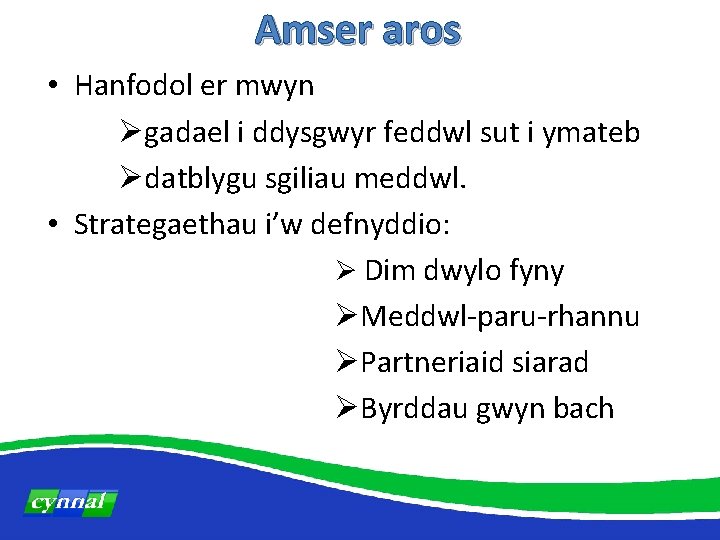 Amser aros

• Hanfodol er mwyn
➢gadael i ddysgwyr feddwl sut i ymateb
➢datblygu sgiliau meddwl.
• Strategaethau i'w defnyddio:
➢ Dim dwylo fyny
➢Meddwl-paru-rhannu
➢Partneriaid siarad
➢Byrddau gwyn bach

cynnal